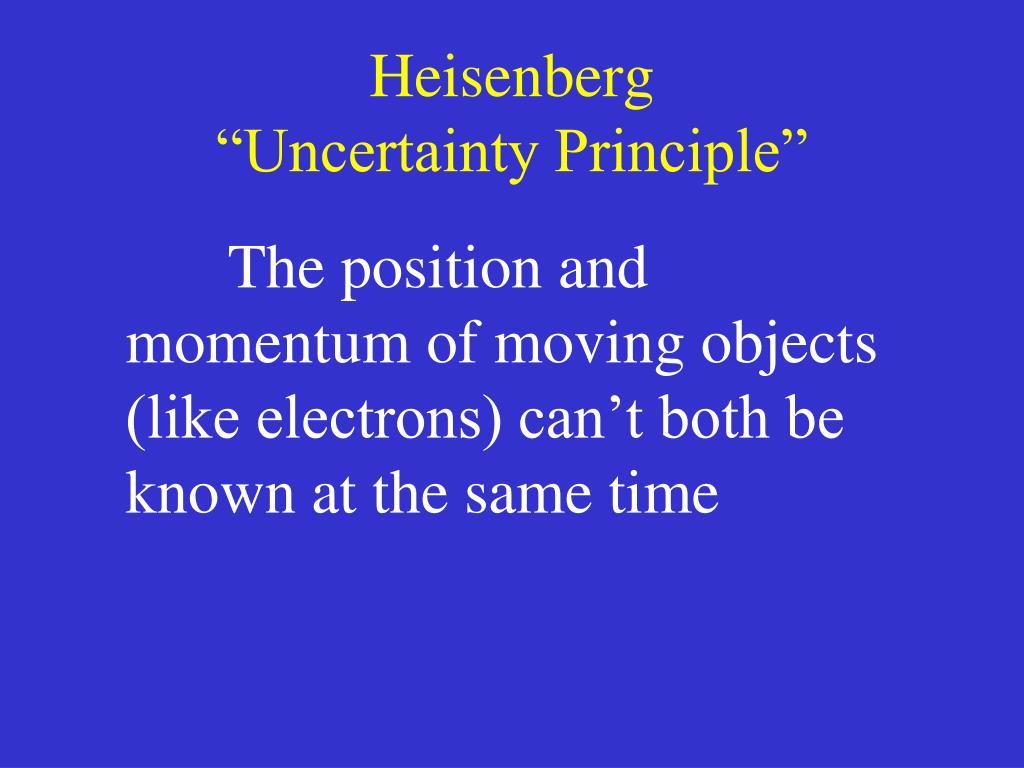 Heisenberg
“Uncertainty Principle”

The position and momentum of moving objects (like electrons) can’t both be known at the same time